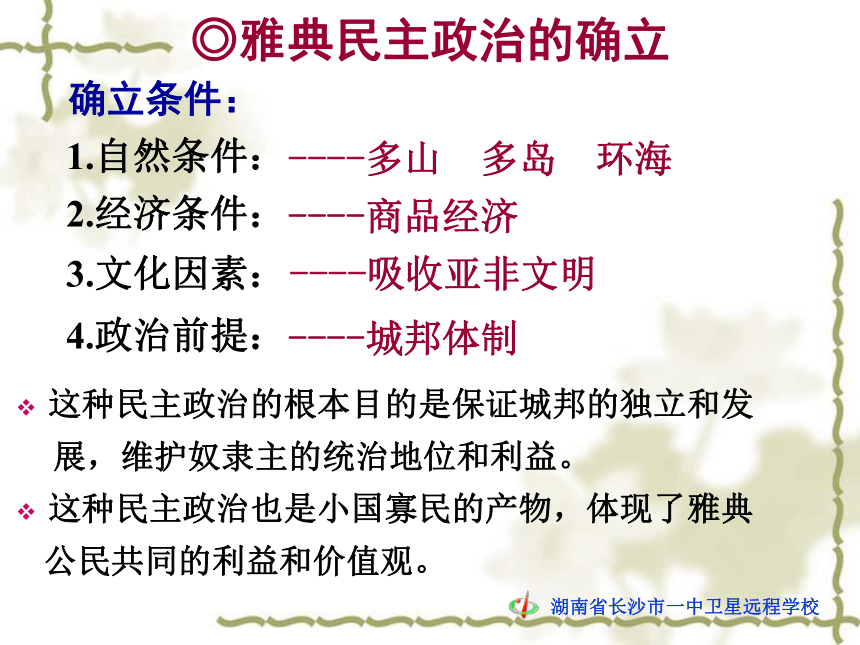 ◎雅典民主政治的确立

确立条件：

1.自然条件：----多山　多岛　环海

2.经济条件：----商品经济

3.文化因素：----吸收亚非文明

4.政治前提：----城邦体制

❖ 这种民主政治的根本目的是保证城邦的独立和发展，维护奴隶主的统治地位和利益。

❖ 这种民主政治也是小国寡民的产物，体现了雅典公民共同的利益和价值观。

湖南省长沙市一中卫星远程学校